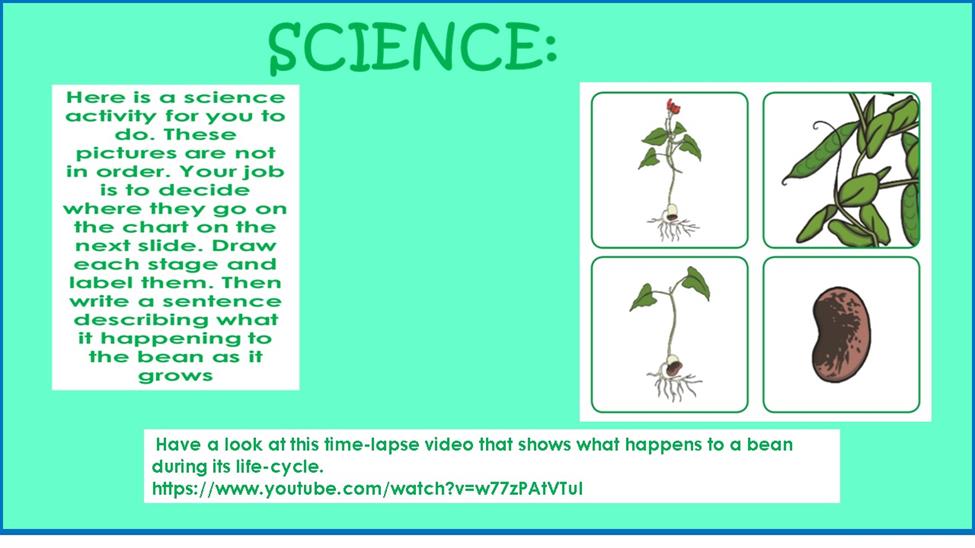 SCIENCE:

Here is a science activity for you to do. These pictures are not in order. Your job is to decide where they go on the chart on the next slide. Draw each stage and label them. Then write a sentence describing what it happening to the bean as it grows

Have a look at this time-lapse video that shows what happens to a bean during its life-cycle.
https://www.youtube.com/watch?v=w77zPAtVTuI